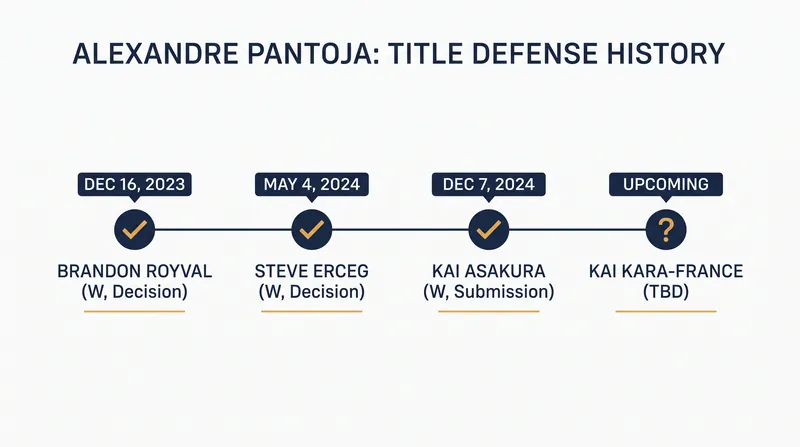 ALEXANDRE PANTOJA: TITLE DEFENSE HISTORY

DEC 16, 2023

BRANDON ROYVAL
(W, Decision)

MAY 4, 2024

STEVE ERCEG
(W, Decision)

DEC 7, 2024

KAI ASAKURA
(W, Submission)

UPCOMING

?

KAI KARA-FRANCE
(TBD)